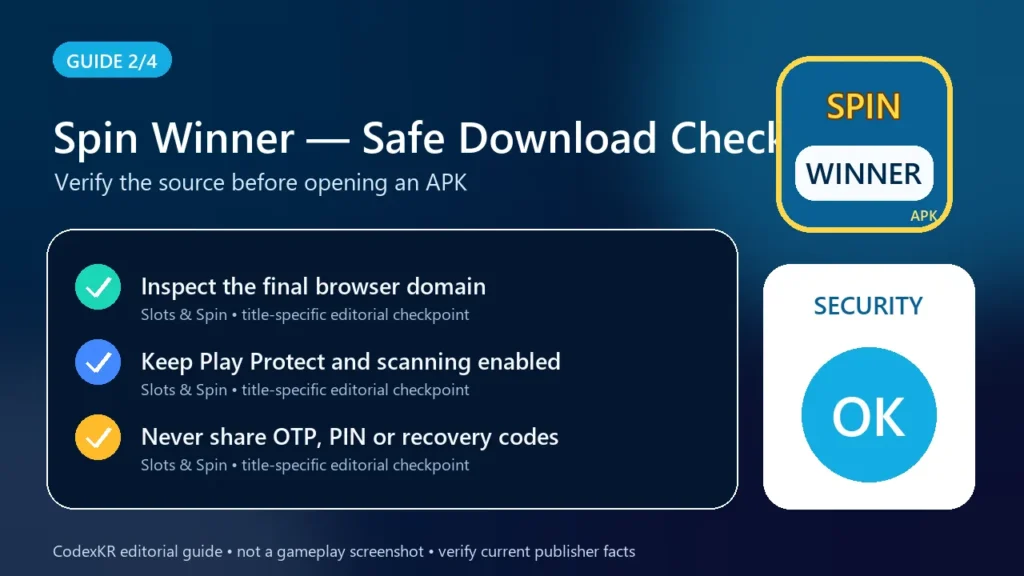 GUIDE 2/4

Spin Winner — Safe Download Check

Verify the source before opening an APK

SPIN

WINNER

APK

Inspect the final browser domain

Slots & Spin • title-specific editorial checkpoint

Keep Play Protect and scanning enabled

Slots & Spin • title-specific editorial checkpoint

Never share OTP, PIN or recovery codes

Slots & Spin • title-specific editorial checkpoint

SECURITY

OK

CodexKR editorial guide • not a gameplay screenshot • verify current publisher facts